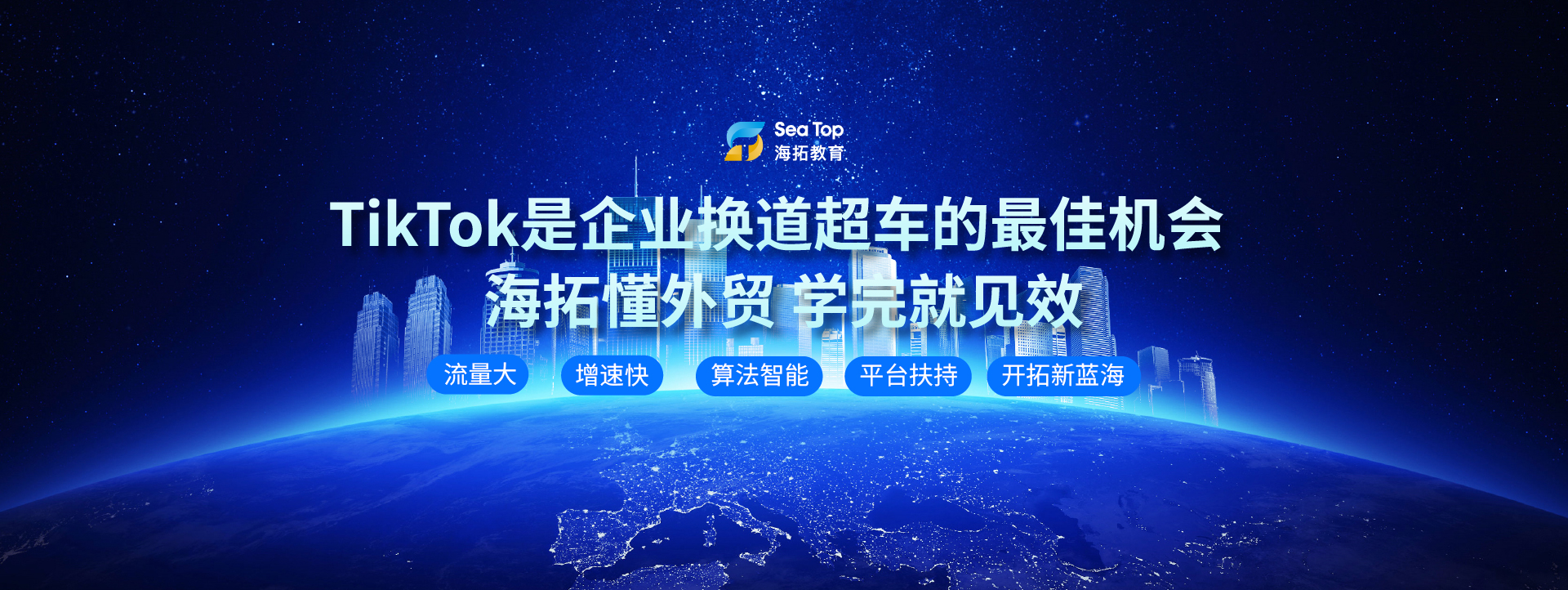 Sea Top
海拓教育

TikTok是企业换道超车的最佳机会
海拓懂外贸 学完就见效

流量大 增速快 算法智能 平台扶持 开拓新蓝海